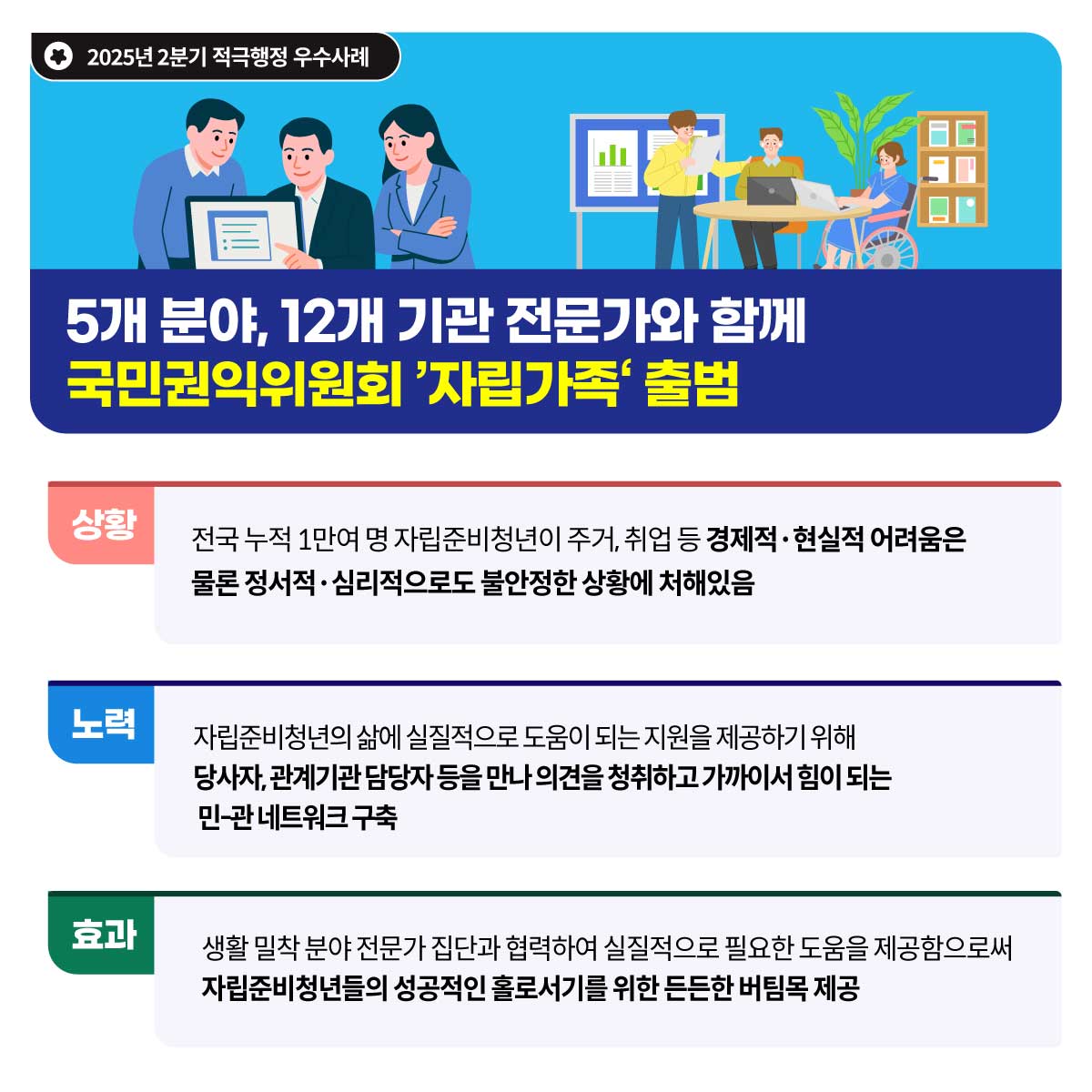 2025년 2분기 적극행정 우수사례

5개 분야, 12개 기관 전문가와 함께
국민권익위원회 '자립가족' 출범

상황
전국 누적 1만여 명 자립준비청년이 주거, 취업 등 경제적·현실적 어려움은 물론 정서적·심리적으로도 불안정한 상황에 처해있음

노력
자립준비청년의 삶에 실질적으로 도움이 되는 지원을 제공하기 위해
당사자, 관계기관 담당자 등을 만나 의견을 청취하고 가까이서 힘이 되는 민-관 네트워크 구축

효과
생활 밀착 분야 전문가 집단과 협력하여 실질적으로 필요한 도움을 제공함으로써
자립준비청년들의 성공적인 홀로서기를 위한 든든한 버팀목 제공